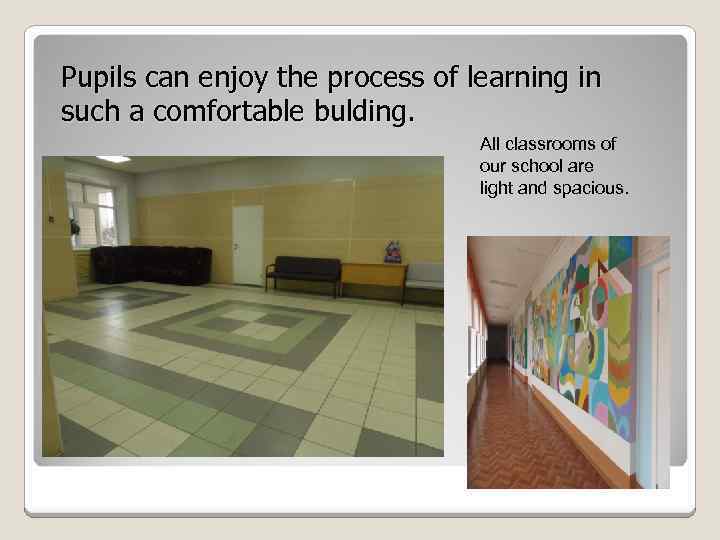 Pupils can enjoy the process of learning in such a comfortable bulding.

All classrooms of our school are light and spacious.